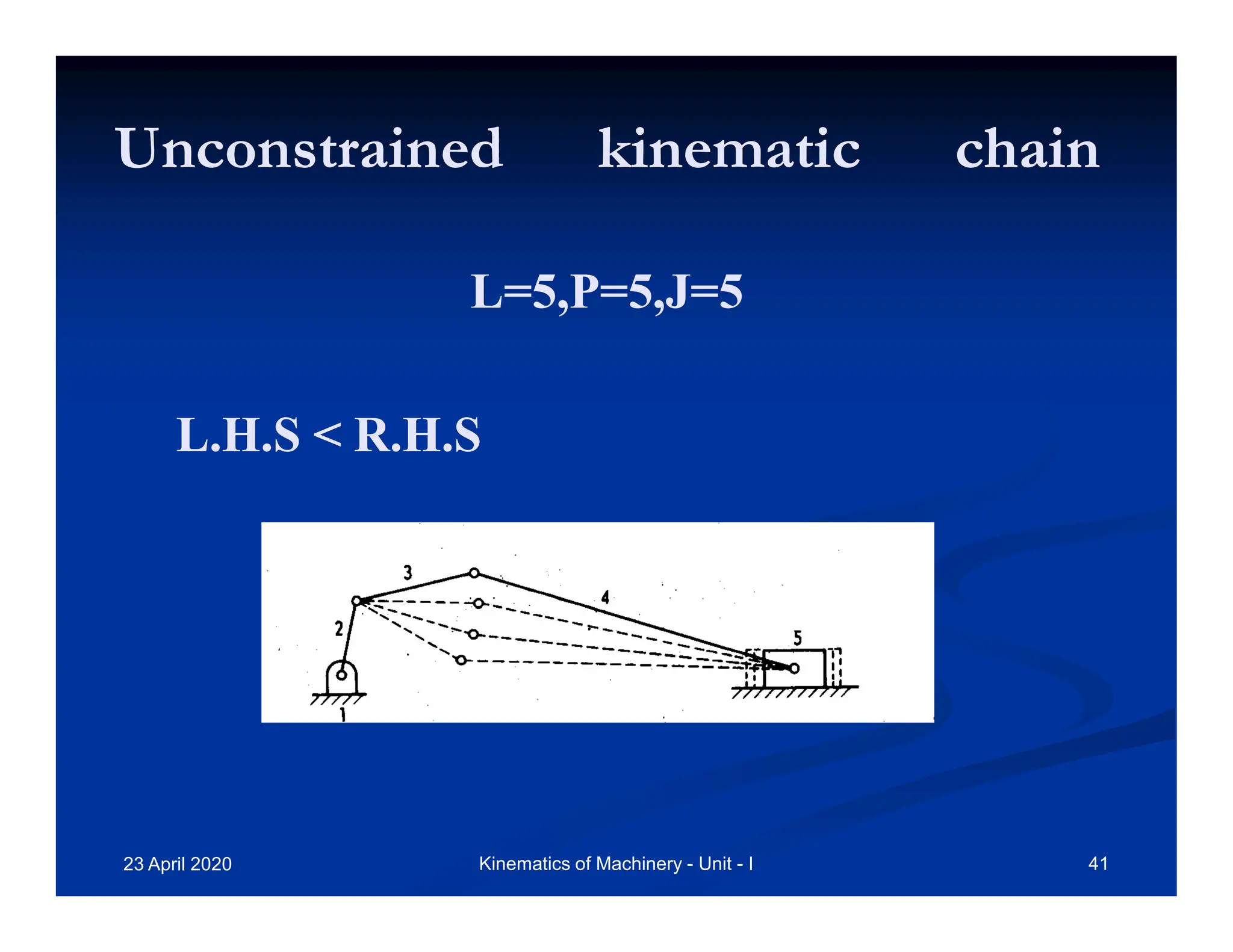 Unconstrained kinematic chain

L=5,P=5,J=5

L.H.S < R.H.S

3
4
2
5
1

23 April 2020

Kinematics of Machinery - Unit - I

41